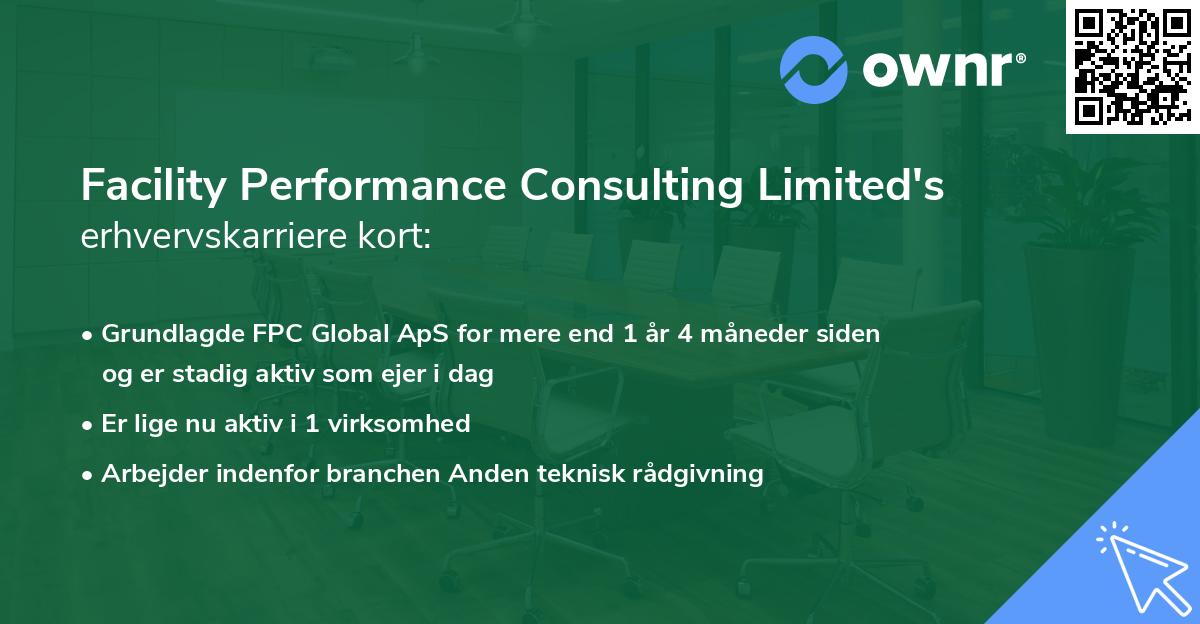 ownr®

Facility Performance Consulting Limited's
erhvervskarriere kort:

• Grundlagde FPC Global ApS for mere end 1 år 4 måneder siden og er stadig aktiv som ejer i dag
• Er lige nu aktiv i 1 virksomhed
• Arbejder indenfor branchen Anden teknisk rådgivning